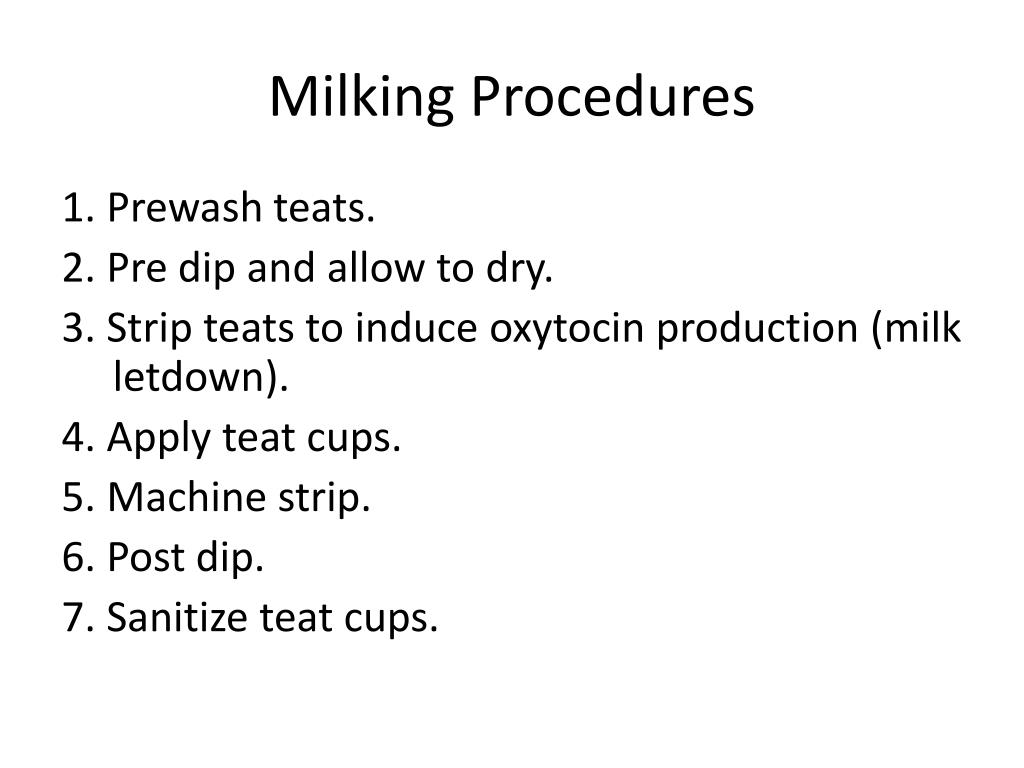 Milking Procedures

1. Prewash teats.
2. Pre dip and allow to dry.
3. Strip teats to induce oxytocin production (milk letdown).
4. Apply teat cups.
5. Machine strip.
6. Post dip.
7. Sanitize teat cups.